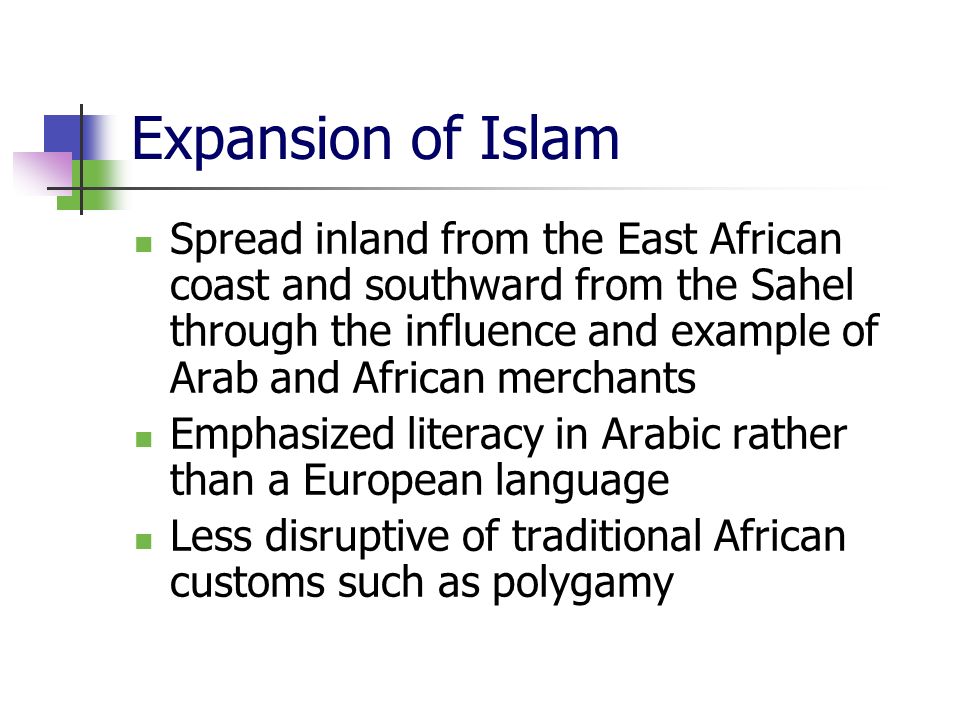 Expansion of Islam

- Spread inland from the East African coast and southward from the Sahel through the influence and example of Arab and African merchants
- Emphasized literacy in Arabic rather than a European language
- Less disruptive of traditional African customs such as polygamy